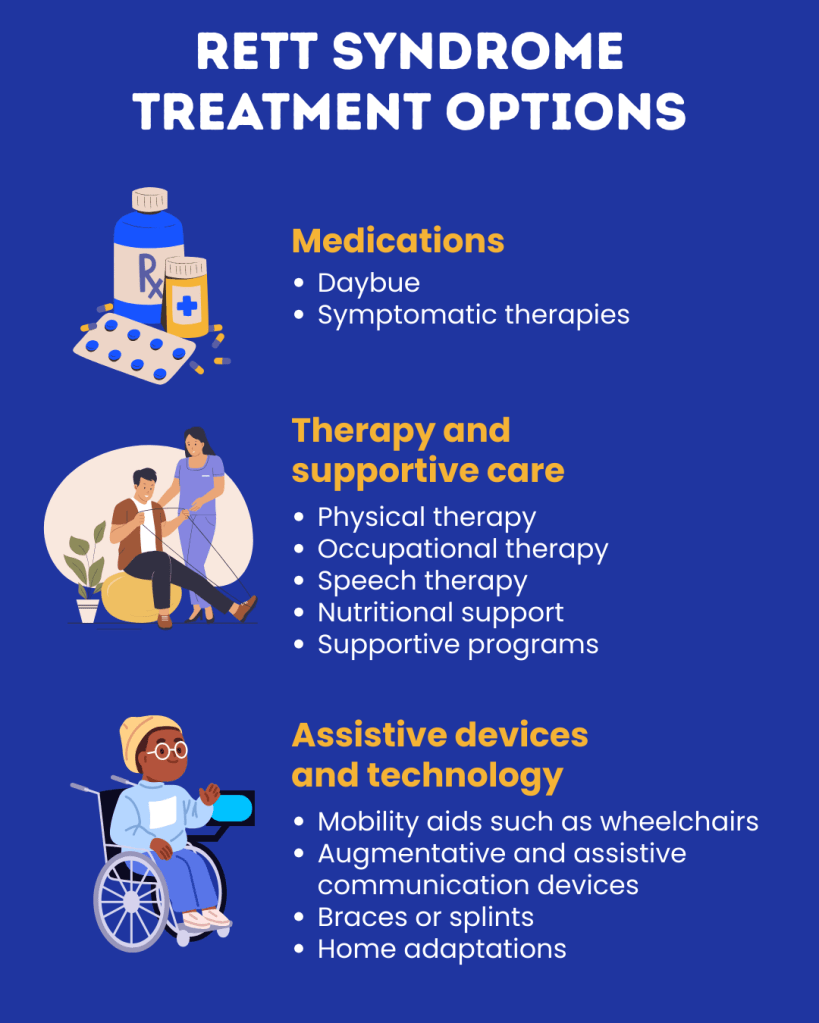 RETT SYNDROME TREATMENT OPTIONS

Rx

Medications
• Daybue
• Symptomatic therapies

Therapy and supportive care
• Physical therapy
• Occupational therapy
• Speech therapy
• Nutritional support
• Supportive programs

Assistive devices and technology
• Mobility aids such as wheelchairs
• Augmentative and assistive communication devices
• Braces or splints
• Home adaptations